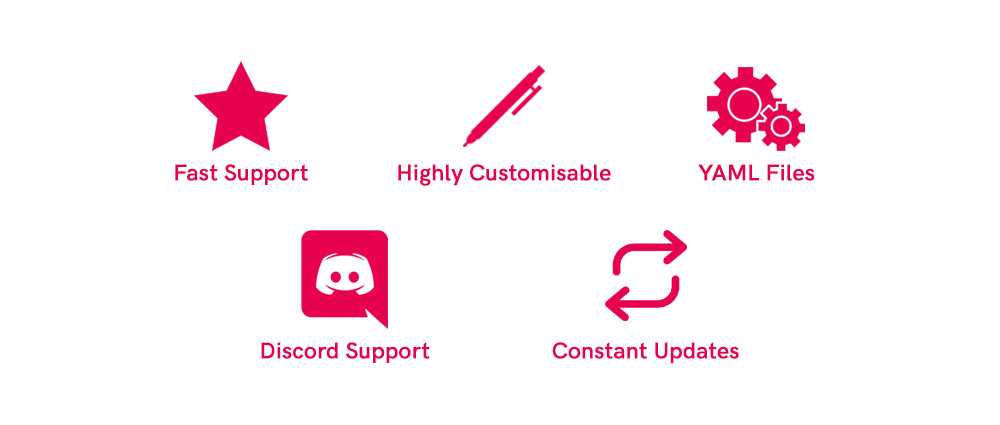 Fast Support

Highly Customisable

YAML Files

Discord Support

Constant Updates